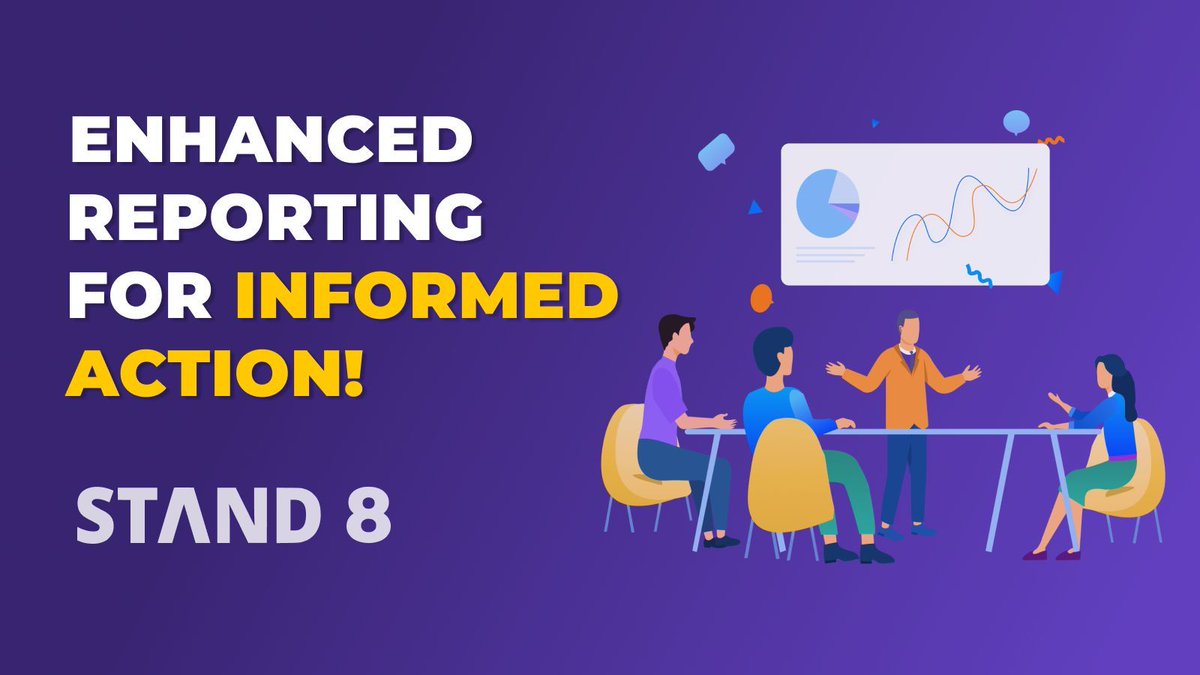 ENHANCED REPORTING FOR INFORMED ACTION!

STAND 8